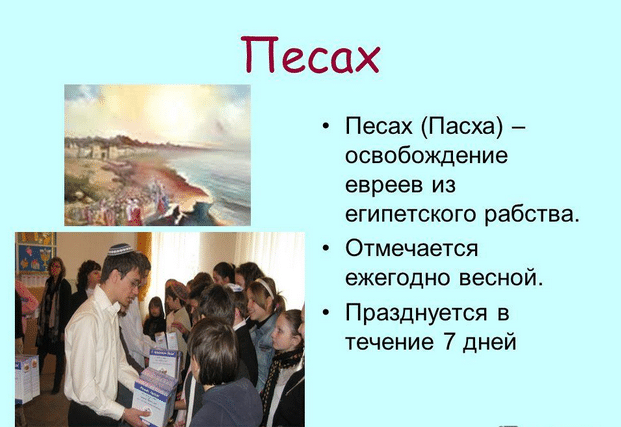 Песах

• Песах (Пасха) – освобождение евреев из египетского рабства.
• Отмечается ежегодно весной.
• Празднуется в течение 7 дней